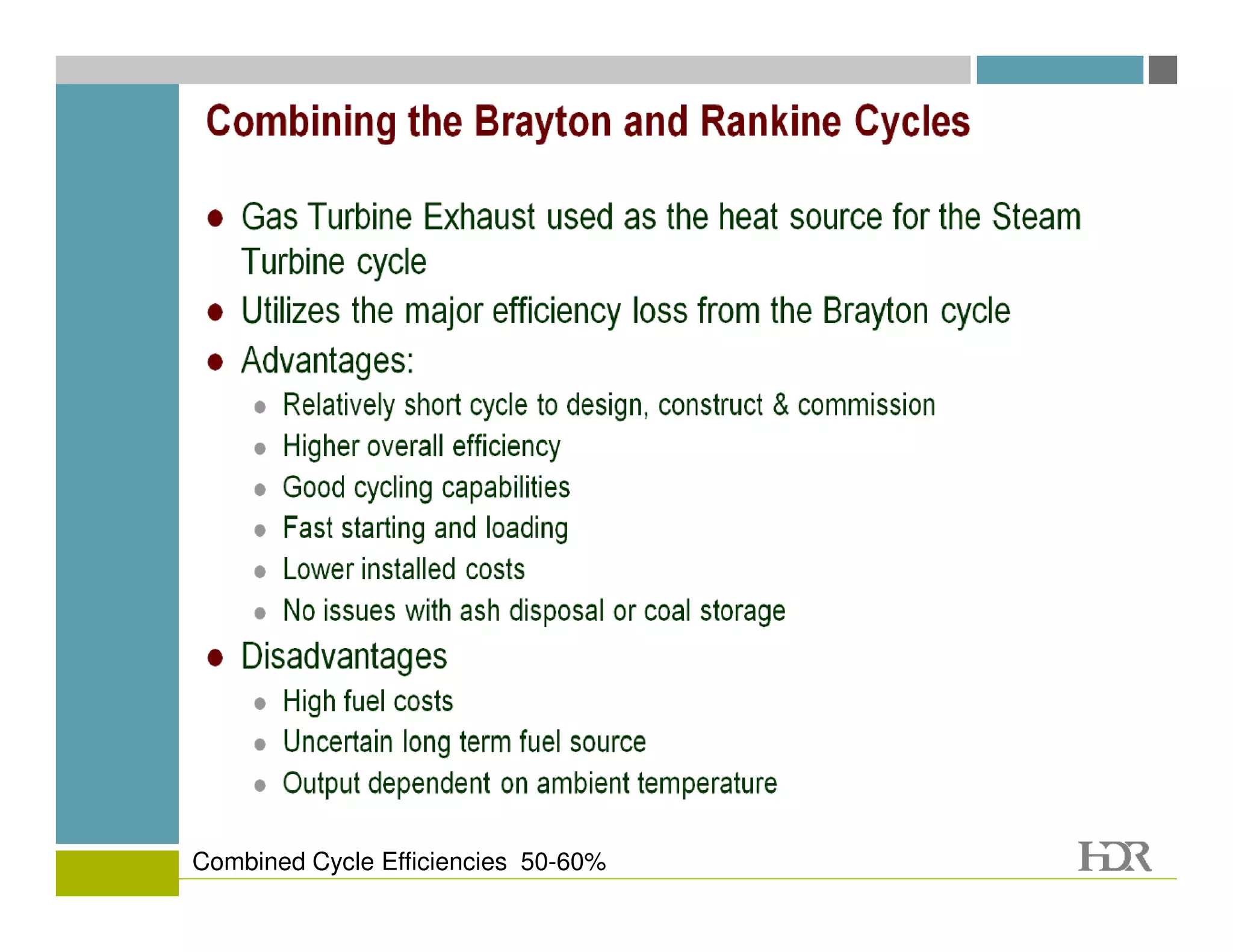 Combining the Brayton and Rankine Cycles

- Gas Turbine Exhaust used as the heat source for the Steam Turbine cycle
- Utilizes the major efficiency loss from the Brayton cycle
- Advantages:
  - Relatively short cycle to design, construct & commission
  - Higher overall efficiency
  - Good cycling capabilities
  - Fast starting and loading
  - Lower installed costs
  - No issues with ash disposal or coal storage
- Disadvantages
  - High fuel costs
  - Uncertain long term fuel source
  - Output dependent on ambient temperature

Combined Cycle Efficiencies 50-60%

HDR